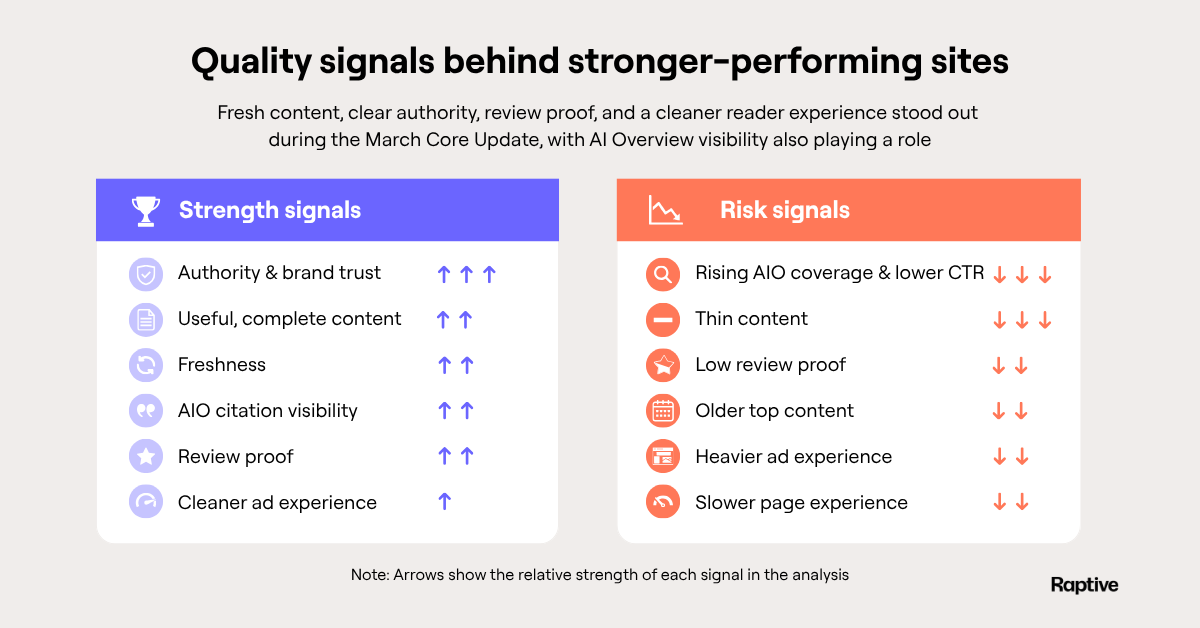 Quality signals behind stronger-performing sites

Fresh content, clear authority, review proof, and a cleaner reader experience stood out during the March Core Update, with AI Overview visibility also playing a role

Strength signals

Authority & brand trust ↑↑↑

Useful, complete content ↑↑

Freshness ↑↑

AIO citation visibility ↑↑

Review proof ↑↑

Cleaner ad experience ↑

Risk signals

Rising AIO coverage & lower CTR ↓↓↓

Thin content ↓↓↓

Low review proof ↓↓

Older top content ↓↓

Heavier ad experience ↓↓

Slower page experience ↓↓

Note: Arrows show the relative strength of each signal in the analysis

Raptive